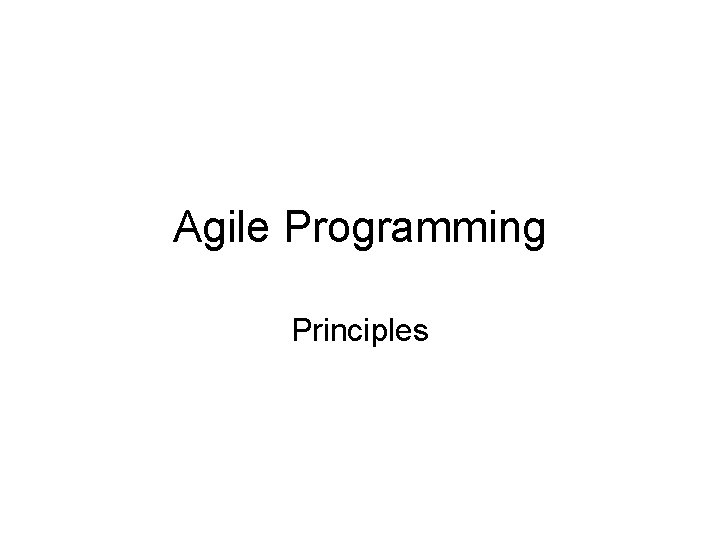 Agile Programming

Principles